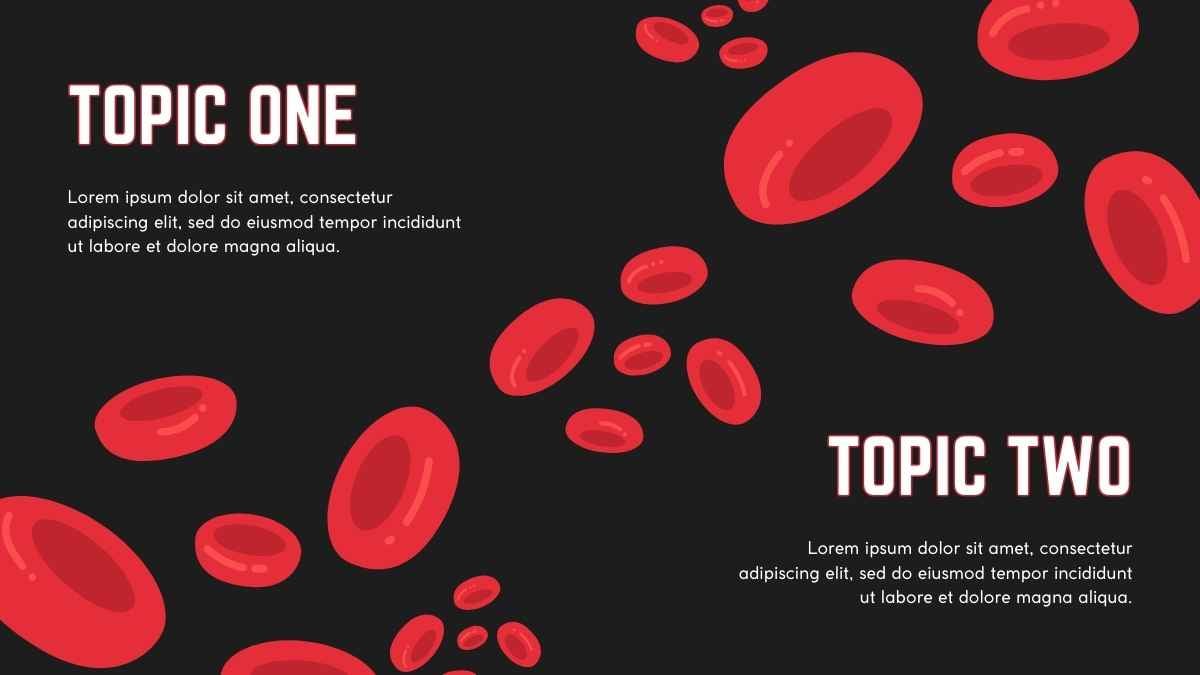 TOPIC ONE

Lorem ipsum dolor sit amet, consectetur adipiscing elit, sed do eiusmod tempor incididunt ut labore et dolore magna aliqua.

TOPIC TWO

Lorem ipsum dolor sit amet, consectetur adipiscing elit, sed do eiusmod tempor incididunt ut labore et dolore magna aliqua.